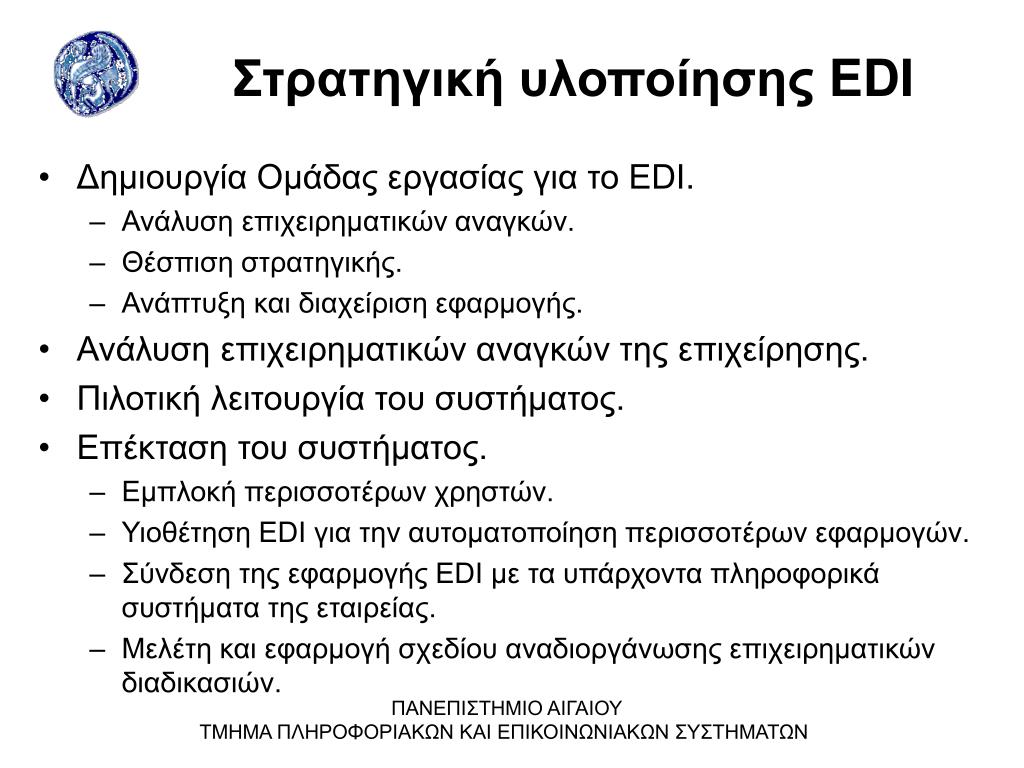 Στρατηγική υλοποίησης EDI

• Δημιουργία Ομάδας εργασίας για το EDI.
  – Ανάλυση επιχειρηματικών αναγκών.
  – Θέσπιση στρατηγικής.
  – Ανάπτυξη και διαχείριση εφαρμογής.
• Ανάλυση επιχειρηματικών αναγκών της επιχείρησης.
• Πιλοτική λειτουργία του συστήματος.
• Επέκταση του συστήματος.
  – Εμπλοκή περισσοτέρων χρηστών.
  – Υιοθέτηση EDI για την αυτοματοποίηση περισσοτέρων εφαρμογών.
  – Σύνδεση της εφαρμογής EDI με τα υπάρχοντα πληροφορικά συστήματα της εταιρείας.
  – Μελέτη και εφαρμογή σχεδίου αναδιοργάνωσης επιχειρηματικών διαδικασιών.

ΠΑΝΕΠΙΣΤΗΜΙΟ ΑΙΓΑΙΟΥ
ΤΜΗΜΑ ΠΛΗΡΟΦΟΡΙΑΚΩΝ ΚΑΙ ΕΠΙΚΟΙΝΩΝΙΑΚΩΝ ΣΥΣΤΗΜΑΤΩΝ